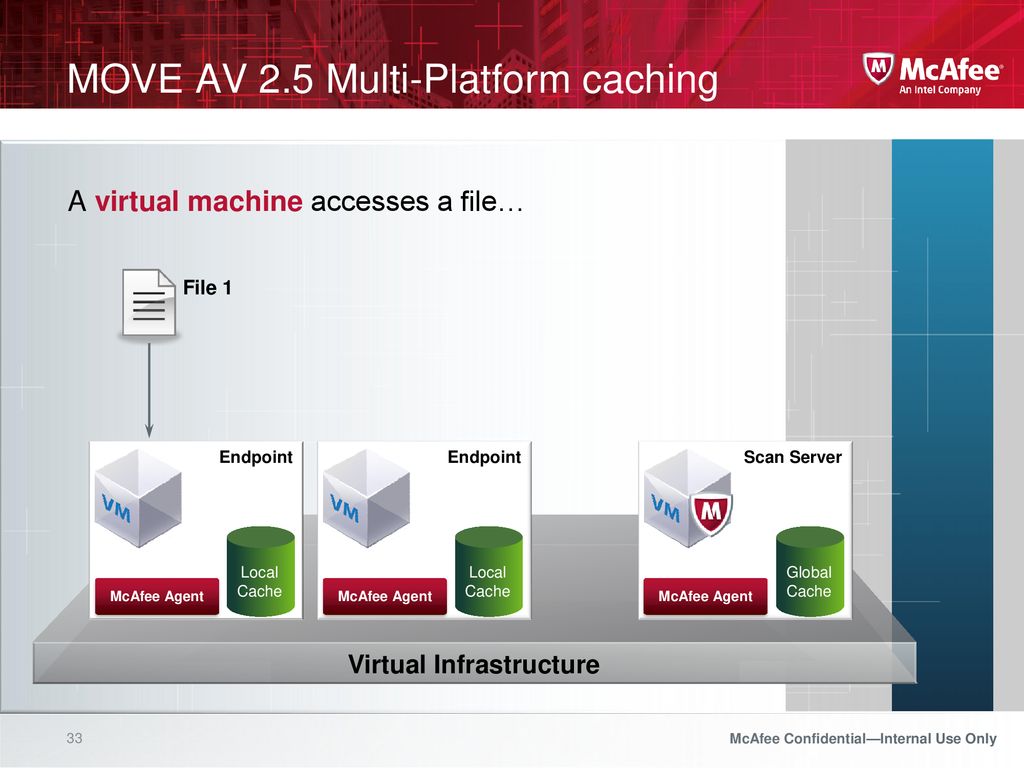 MOVE AV 2.5 Multi-Platform caching

McAfee
An Intel Company

A virtual machine accesses a file…

File 1

Endpoint

VM

Local Cache

McAfee Agent

Endpoint

VM

Local Cache

McAfee Agent

Scan Server

VM

Global Cache

McAfee Agent

Virtual Infrastructure

33

McAfee Confidential—Internal Use Only